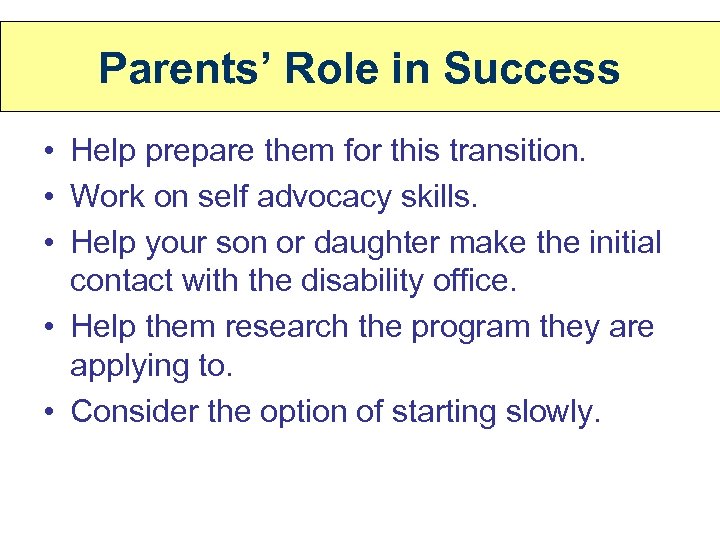 Parents’ Role in Success

• Help prepare them for this transition.
• Work on self advocacy skills.
• Help your son or daughter make the initial contact with the disability office.
• Help them research the program they are applying to.
• Consider the option of starting slowly.